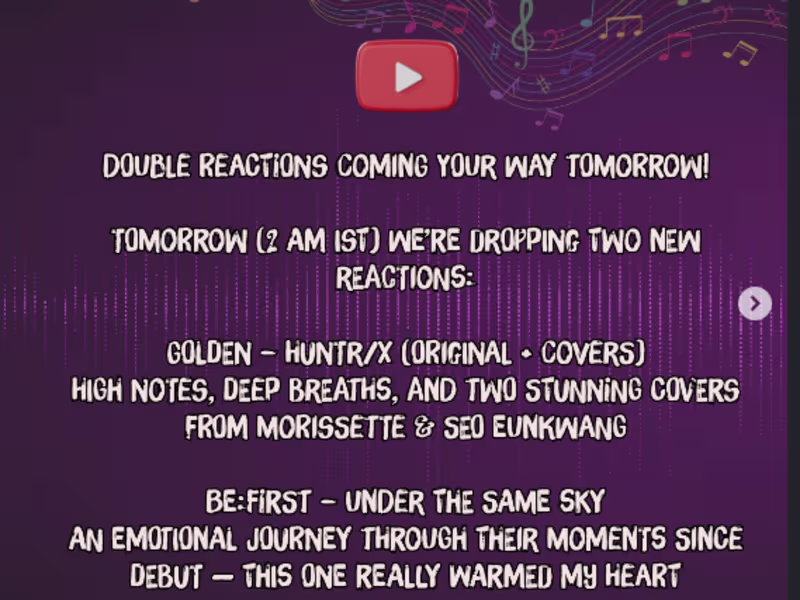 DOUBLE REACTIONS COMING YOUR WAY TOMORROW!

TOMORROW (2 AM IST) WE'RE DROPPING TWO NEW REACTIONS:

GOLDEN – HUNTR/X (ORIGINAL + COVERS)
HIGH NOTES, DEEP BREATHS, AND TWO STUNNING COVERS FROM MORISSETTE & SEO EUNKWANG

BE:FIRST – UNDER THE SAME SKY
AN EMOTIONAL JOURNEY THROUGH THEIR MOMENTS SINCE DEBUT — THIS ONE REALLY WARMED MY HEART